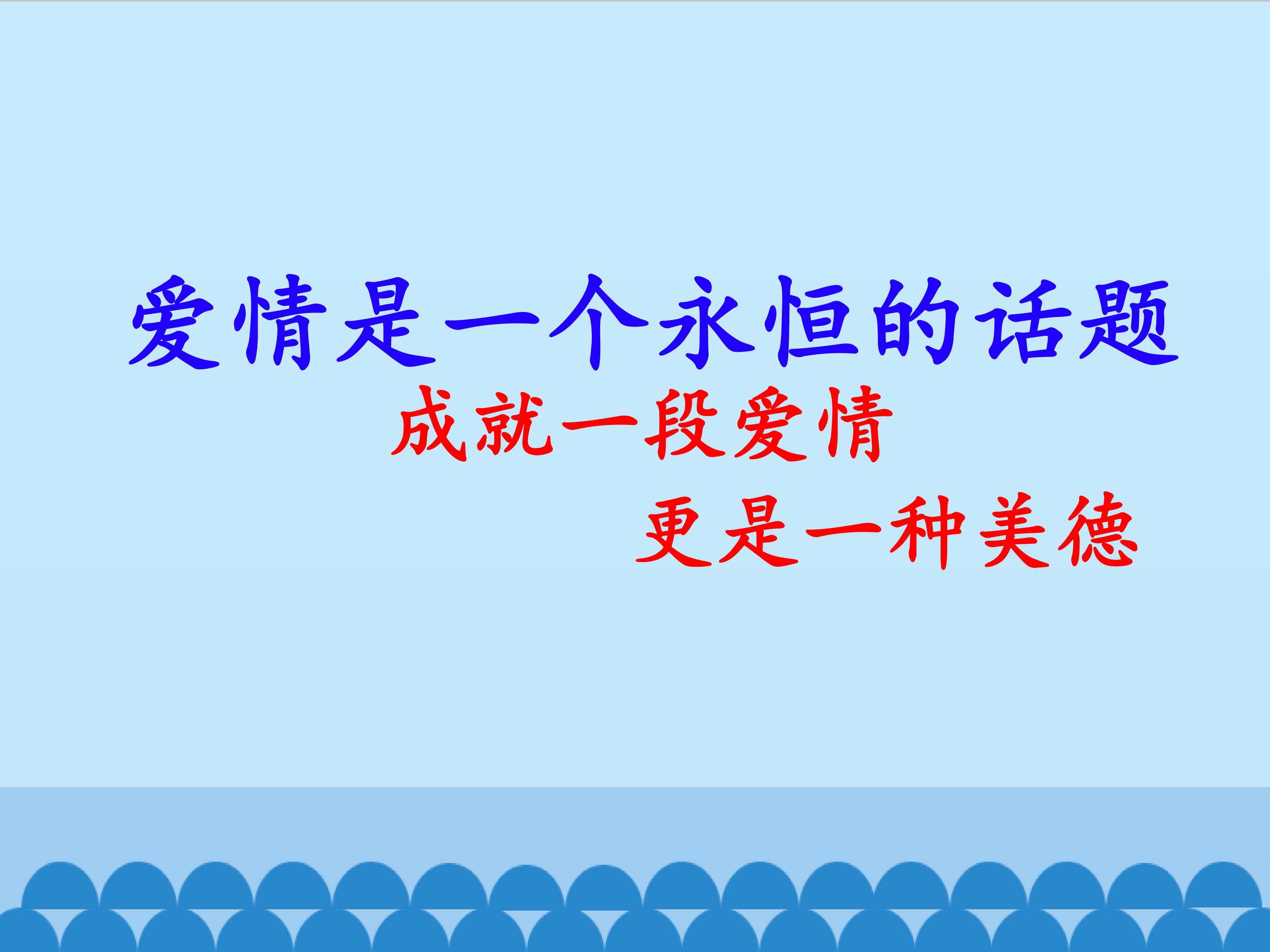 爱情是一个永恒的话题

成就一段爱情

更是一种美德